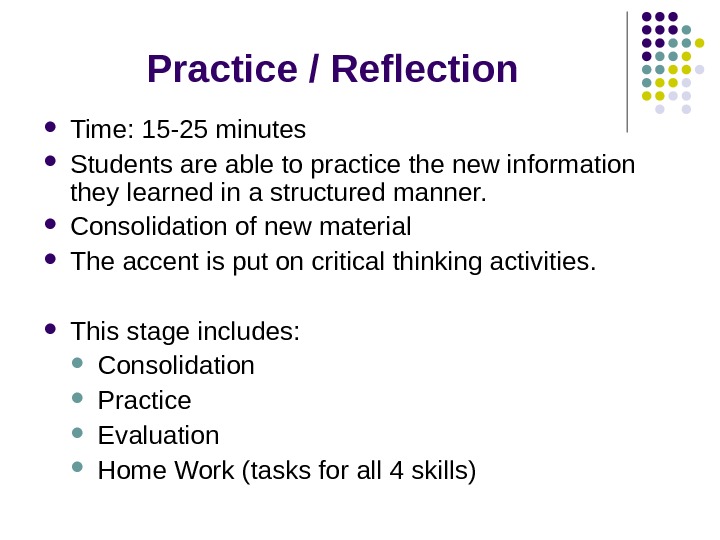 Practice / Reflection

- Time: 15-25 minutes
- Students are able to practice the new information they learned in a structured manner.
- Consolidation of new material
- The accent is put on critical thinking activities.

- This stage includes:
  - Consolidation
  - Practice
  - Evaluation
  - Home Work (tasks for all 4 skills)